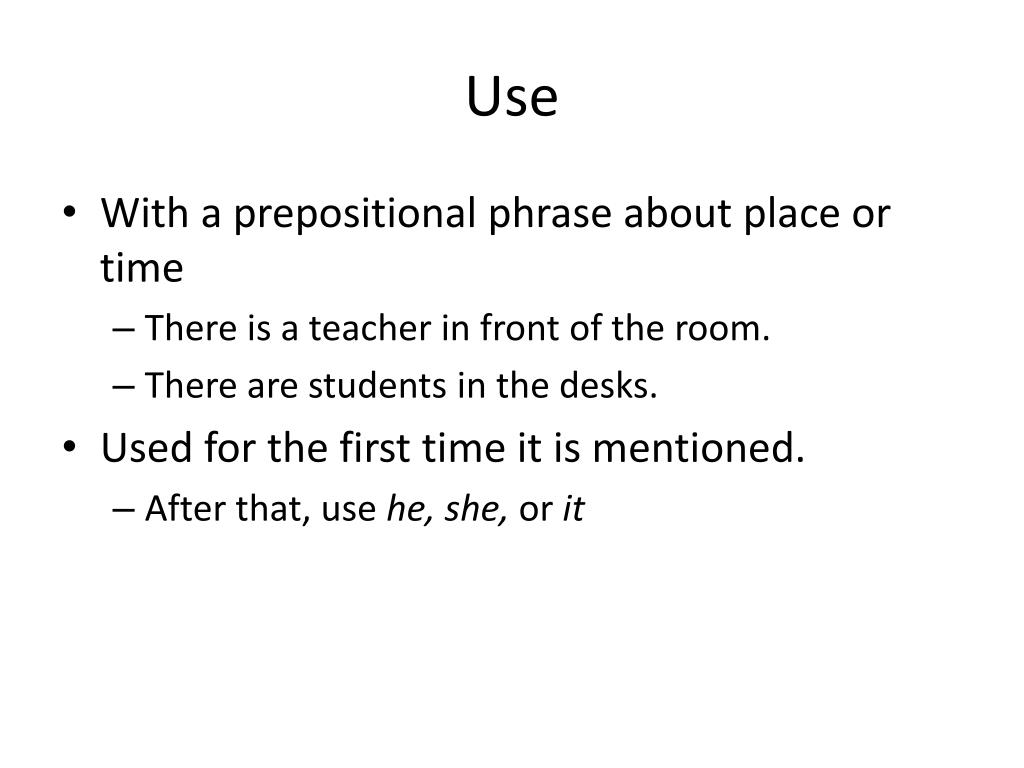 Use

• With a prepositional phrase about place or time
– There is a teacher in front of the room.
– There are students in the desks.
• Used for the first time it is mentioned.
– After that, use he, she, or it